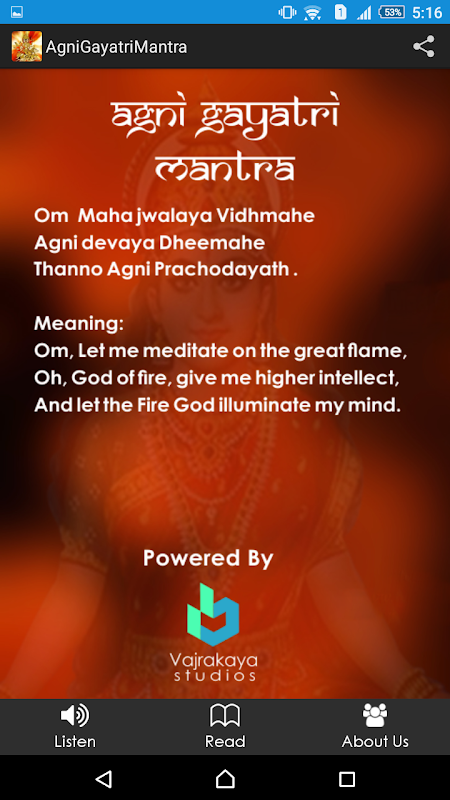 53% 5:16

AgniGayatriMantra

agni gayatri mantra

Om Maha jwalaya Vidhmahe
Agni devaya Dheemahe
Thanno Agni Prachodayath .

Meaning:
Om, Let me meditate on the great flame,
Oh, God of fire, give me higher intellect,
And let the Fire God illuminate my mind.

Powered By

Vajrakaya studios

Listen Read About Us